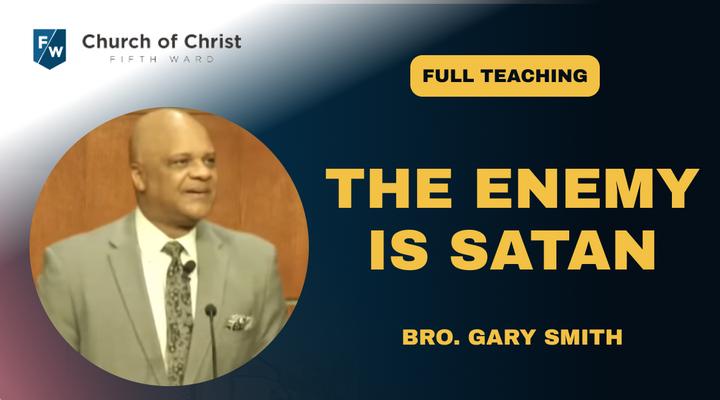 F/W Church of Christ
FIFTH WARD

FULL TEACHING

THE ENEMY IS SATAN

BRO. GARY SMITH